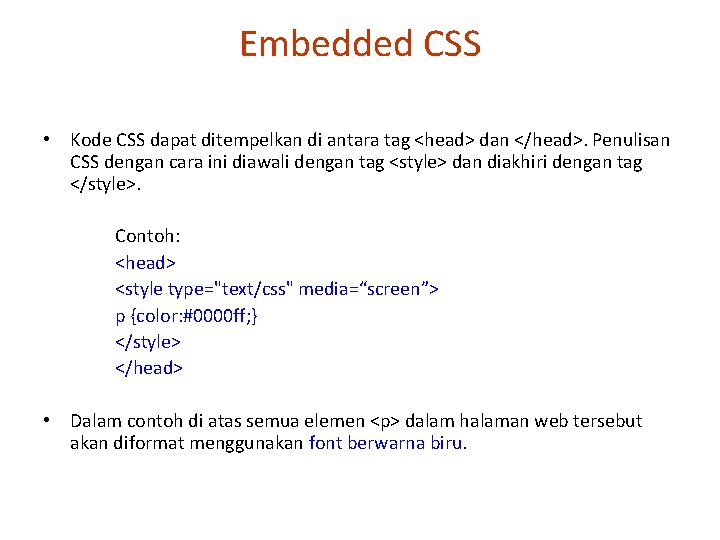 Embedded CSS

• Kode CSS dapat ditempelkan di antara tag <head> dan </head>. Penulisan CSS dengan cara ini diawali dengan tag <style> dan diakhiri dengan tag </style>.

Contoh:
<head>
<style type="text/css" media=“screen”>
p {color:#0000ff;}
</style>
</head>

• Dalam contoh di atas semua elemen <p> dalam halaman web tersebut akan diformat menggunakan font berwarna biru.